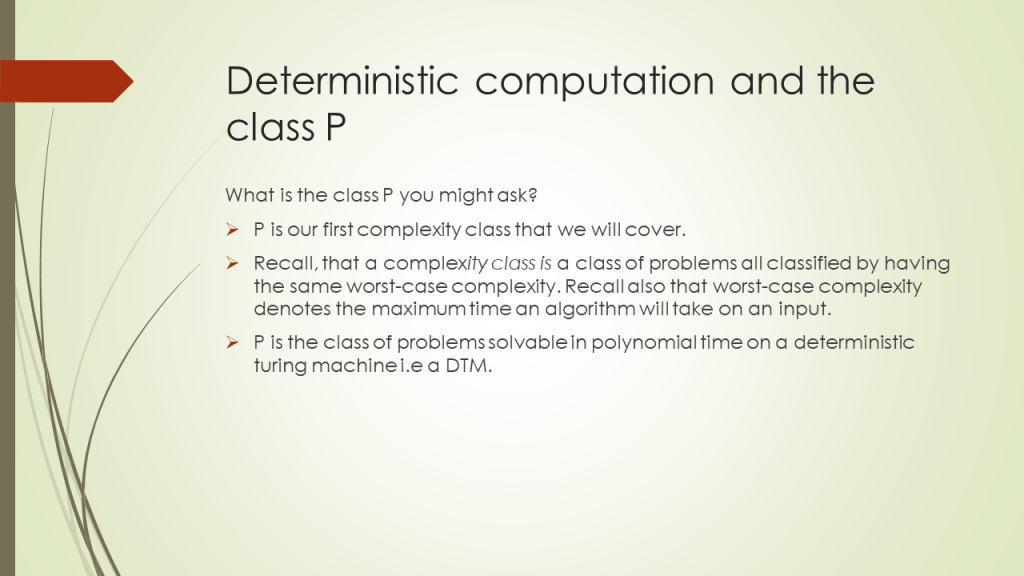 Deterministic computation and the class P

What is the class P you might ask?

➢ P is our first complexity class that we will cover.

➢ Recall, that a complexity class is a class of problems all classified by having the same worst-case complexity. Recall also that worst-case complexity denotes the maximum time an algorithm will take on an input.

➢ P is the class of problems solvable in polynomial time on a deterministic turing machine i.e a DTM.